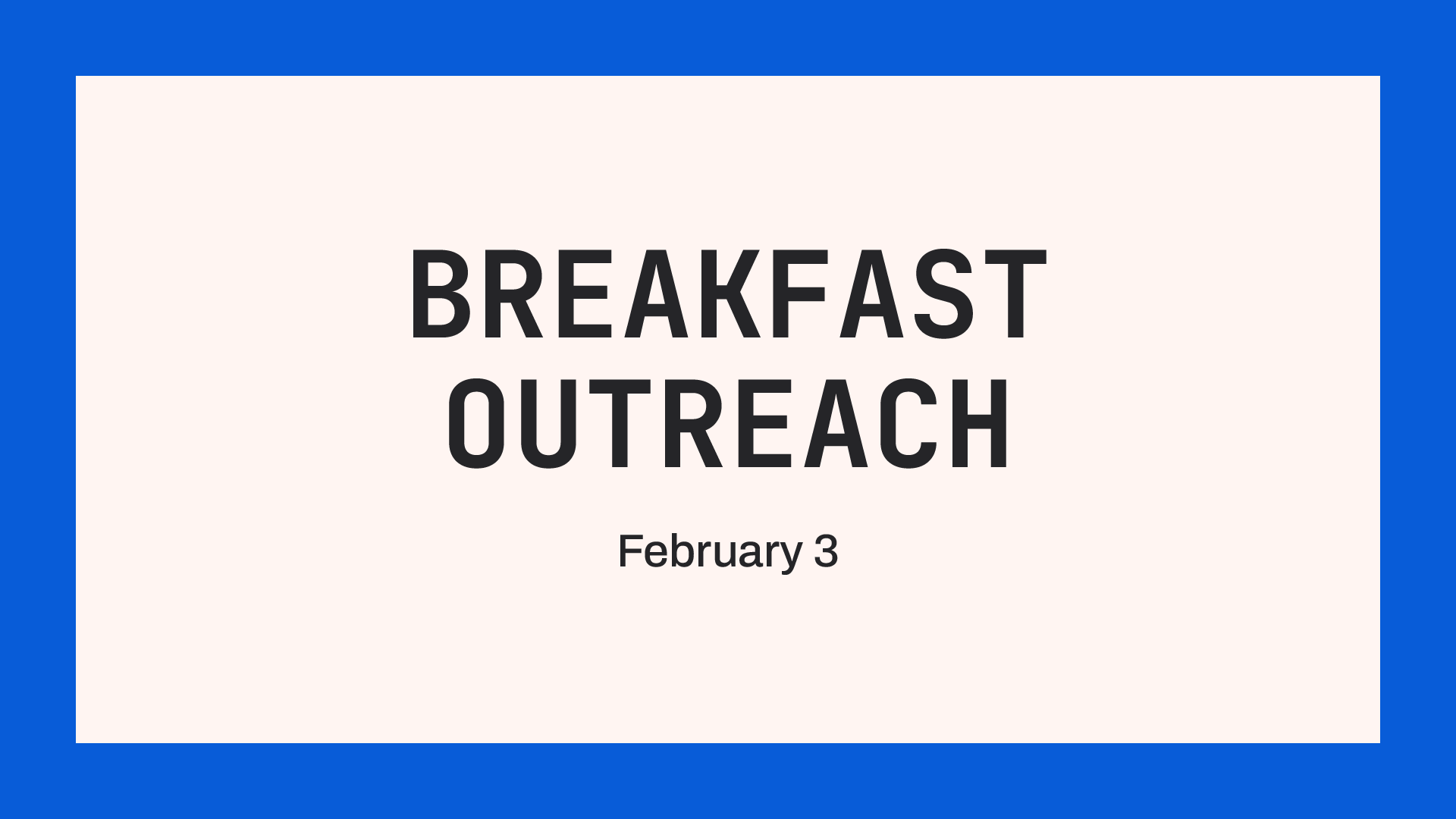 BREAKFAST OUTREACH

February 3